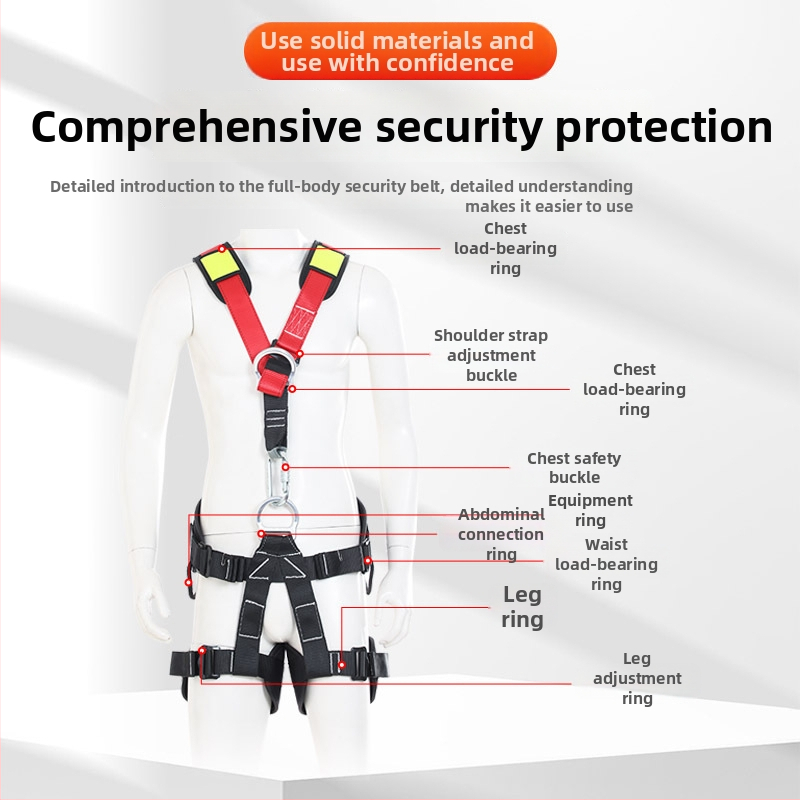 Use solid materials and use with confidence

Comprehensive security protection

Detailed introduction to the full-body security belt, detailed understanding makes it easier to use

Chest load-bearing ring

Shoulder strap adjustment buckle

Chest load-bearing ring

Chest safety buckle

Equipment ring

Abdominal connection ring

Waist load-bearing ring

Leg ring

Leg adjustment ring